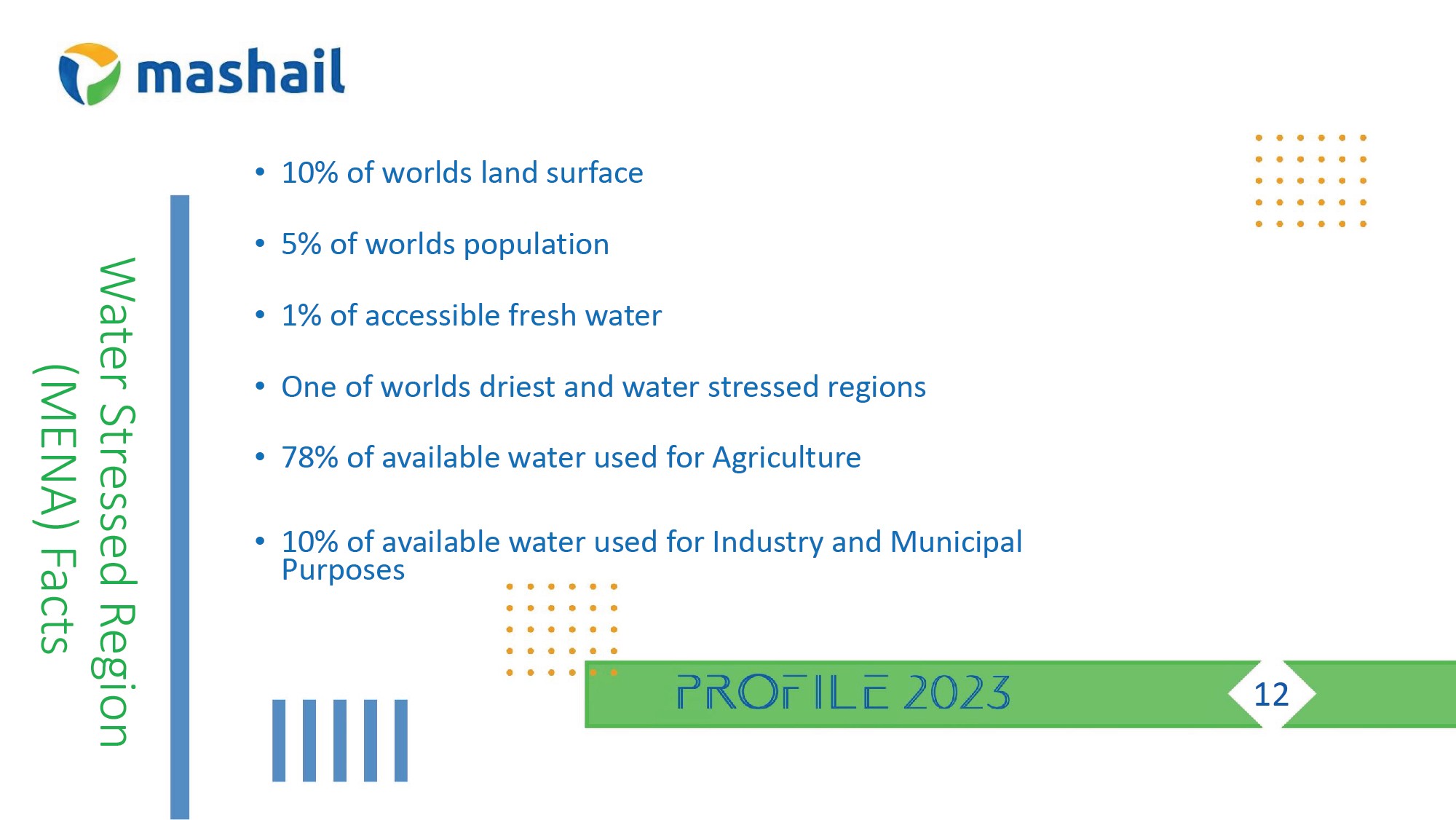 mashail

Water Stressed Region (MENA) Facts

• 10% of worlds land surface

• 5% of worlds population

• 1% of accessible fresh water

• One of worlds driest and water stressed regions

• 78% of available water used for Agriculture

• 10% of available water used for Industry and Municipal Purposes

PROFILE 2023

12